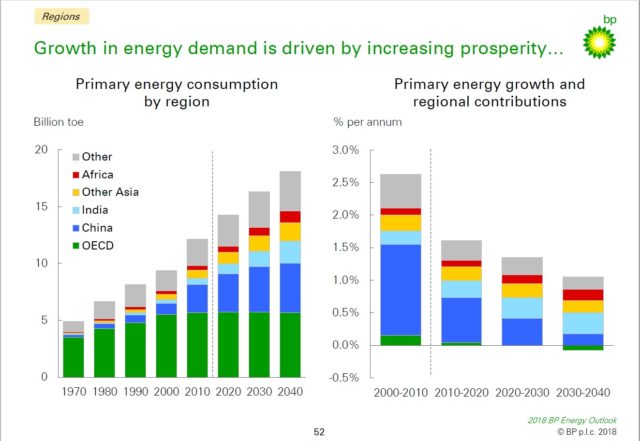 Regions

bp

Growth in energy demand is driven by increasing prosperity…

Primary energy consumption by region

Billion toe

20
15
10
5
0

Other
Africa
Other Asia
India
China
OECD

1970 1980 1990 2000 2010 2020 2030 2040

Primary energy growth and regional contributions

% per annum

3.0%
2.5%
2.0%
1.5%
1.0%
0.5%
0.0%
-0.5%

2000-2010 2010-2020 2020-2030 2030-2040

52

2018 BP Energy Outlook
© BP p.l.c. 2018